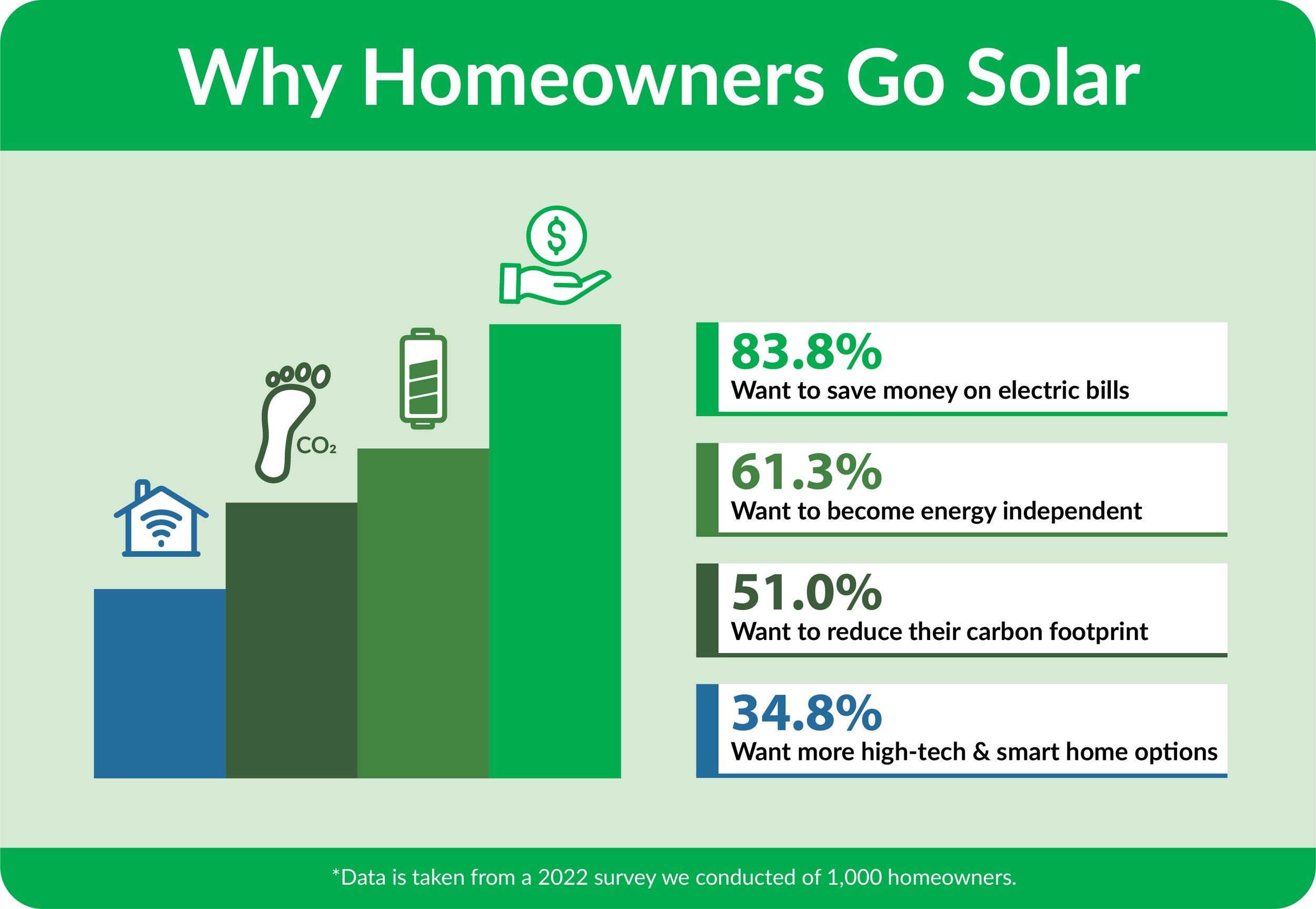 Why Homeowners Go Solar

$CO_2$

83.8%
Want to save money on electric bills

61.3%
Want to become energy independent

51.0%
Want to reduce their carbon footprint

34.8%
Want more high-tech & smart home options

*Data is taken from a 2022 survey we conducted of 1,000 homeowners.